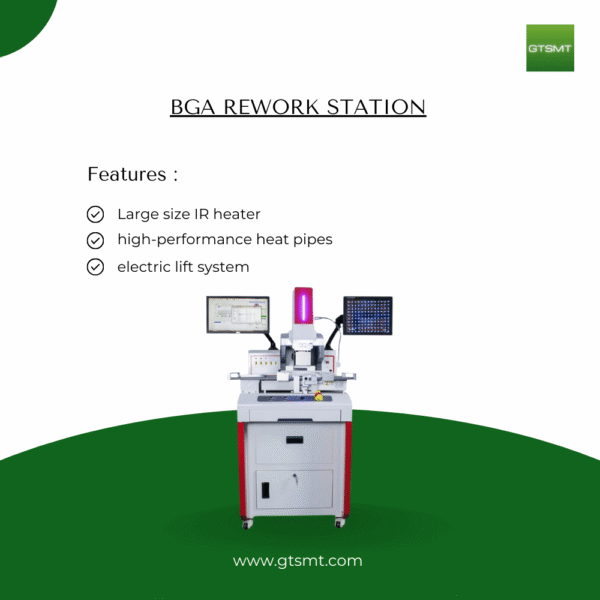 GTSMT

BGA REWORK STATION

Features :

Large size IR heater

high-performance heat pipes

electric lift system

www.gtsmt.com